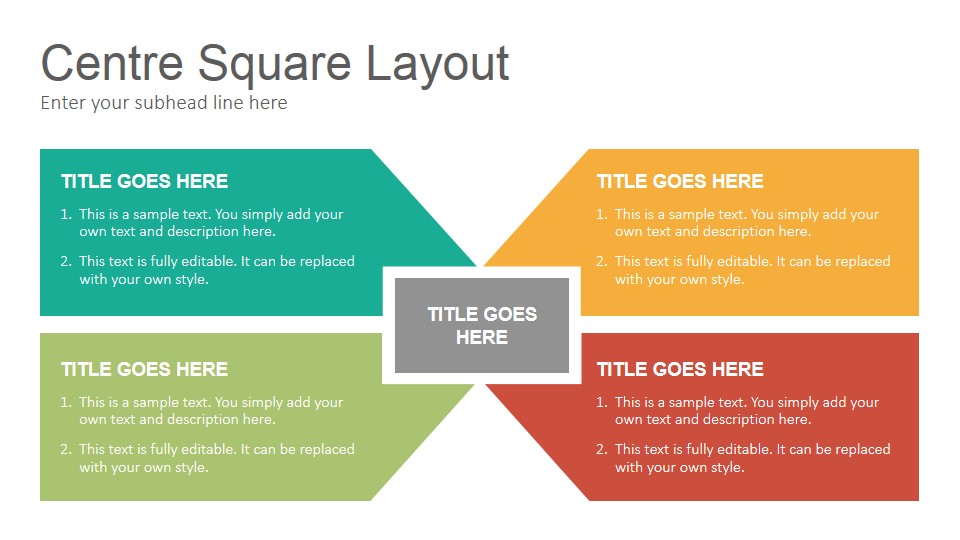 Centre Square Layout

Enter your subhead line here

TITLE GOES HERE

1. This is a sample text. You simply add your own text and description here.
2. This text is fully editable. It can be replaced with your own style.

TITLE GOES HERE

1. This is a sample text. You simply add your own text and description here.
2. This text is fully editable. It can be replaced with your own style.

TITLE GOES HERE

TITLE GOES HERE

1. This is a sample text. You simply add your own text and description here.
2. This text is fully editable. It can be replaced with your own style.

TITLE GOES HERE

1. This is a sample text. You simply add your own text and description here.
2. This text is fully editable. It can be replaced with your own style.